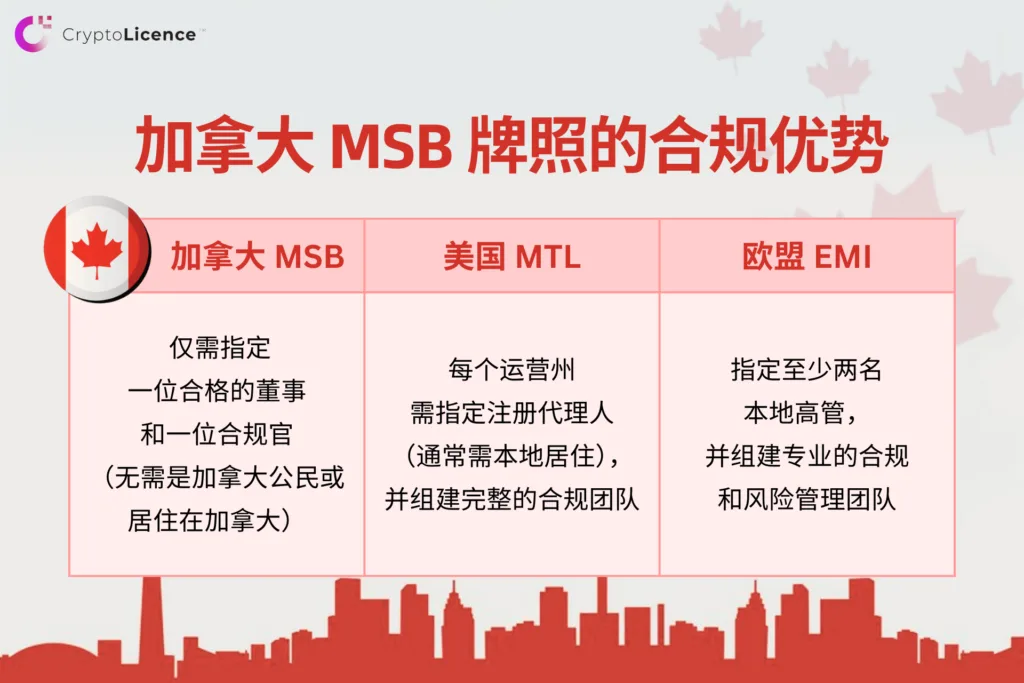 CryptoLicence™

加拿大 MSB 牌照的合规优势

| 加拿大 MSB | 美国 MTL | 欧盟 EMI |
|---|---|---|
| 仅需指定一位合格的董事和一位合规官（无需是加拿大公民或居住在加拿大） | 每个运营州需指定注册代理人（通常需本地居住），并组建完整的合规团队 | 指定至少两名本地高管，并组建专业的合规和风险管理团队 |